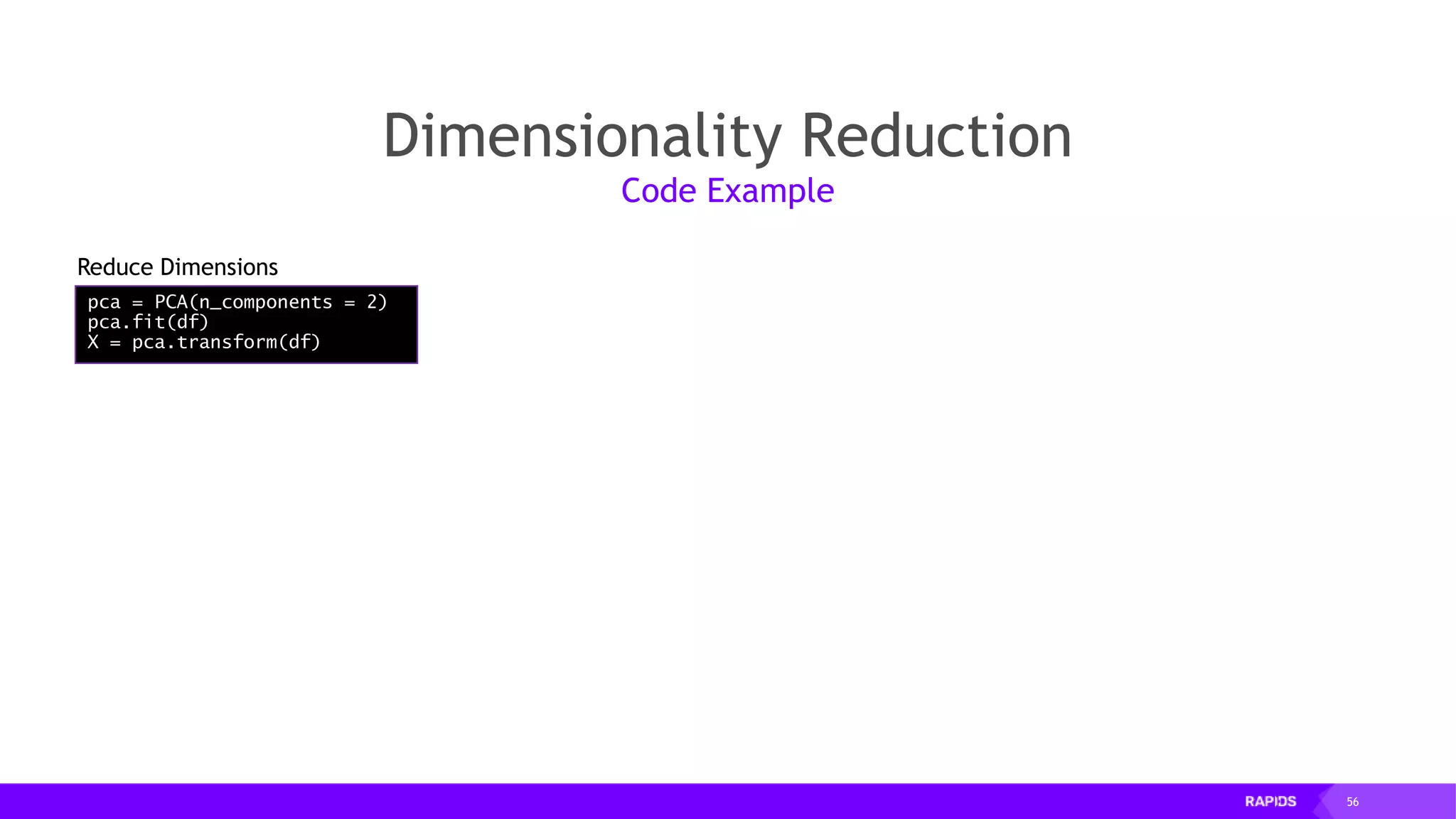 Dimensionality Reduction
Code Example

Reduce Dimensions

pca = PCA(n_components = 2)
pca.fit(df)
X = pca.transform(df)

RAPIDS 56